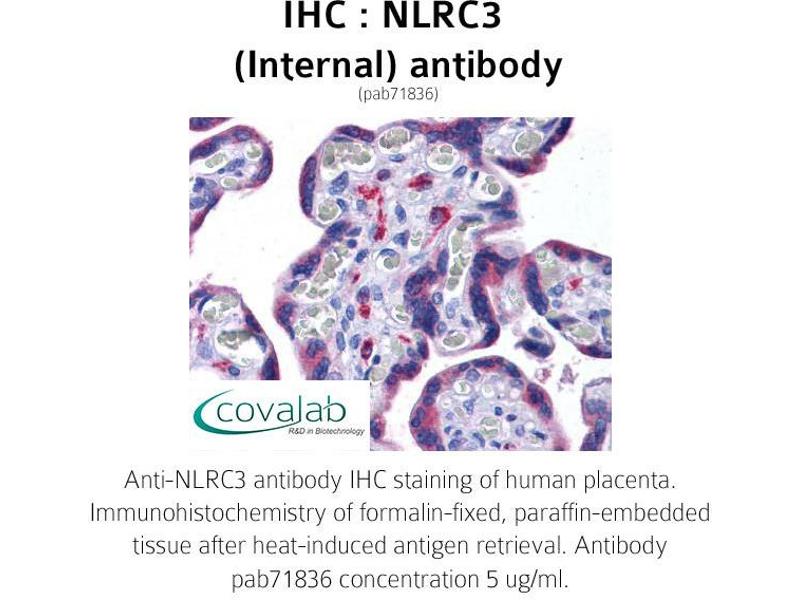 IHC : NLRC3 (Internal) antibody
(pab71836)

covalab
R&D in Biotechnology

Anti-NLRC3 antibody IHC staining of human placenta. Immunohistochemistry of formalin-fixed, paraffin-embedded tissue after heat-induced antigen retrieval. Antibody pab71836 concentration 5 ug/ml.